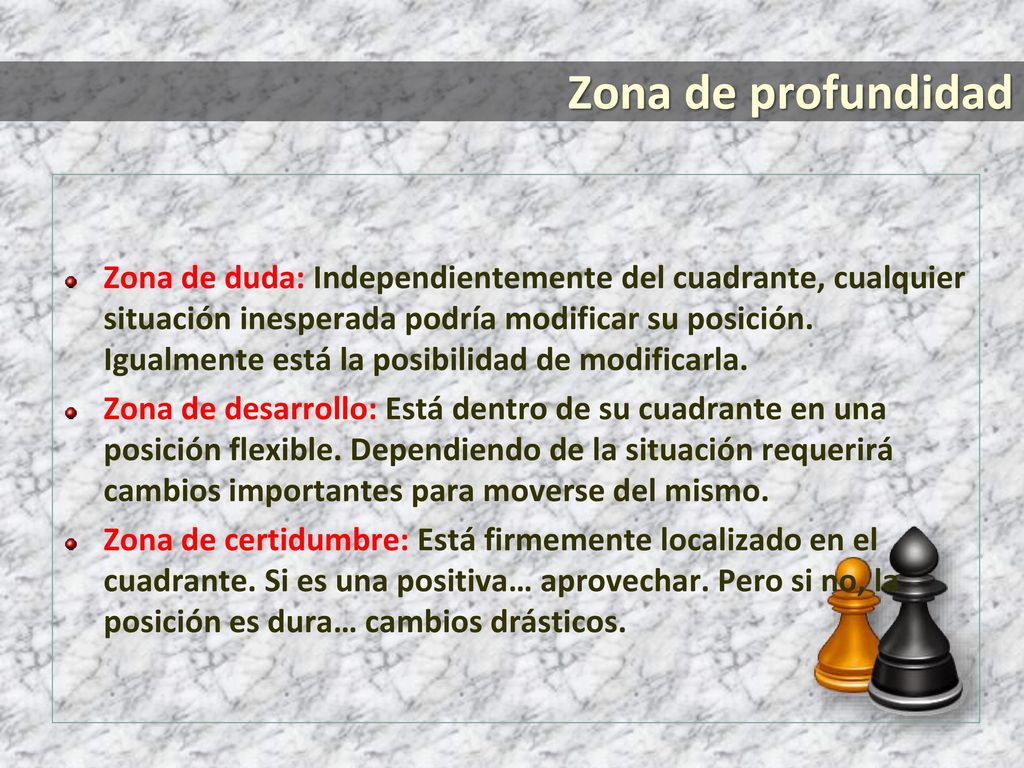 Zona de profundidad

Zona de duda: Independientemente del cuadrante, cualquier situación inesperada podría modificar su posición. Igualmente está la posibilidad de modificarla.

Zona de desarrollo: Está dentro de su cuadrante en una posición flexible. Dependiendo de la situación requerirá cambios importantes para moverse del mismo.

Zona de certidumbre: Está firmemente localizado en el cuadrante. Si es una positiva… aprovechar. Pero si no, la posición es dura… cambios drásticos.